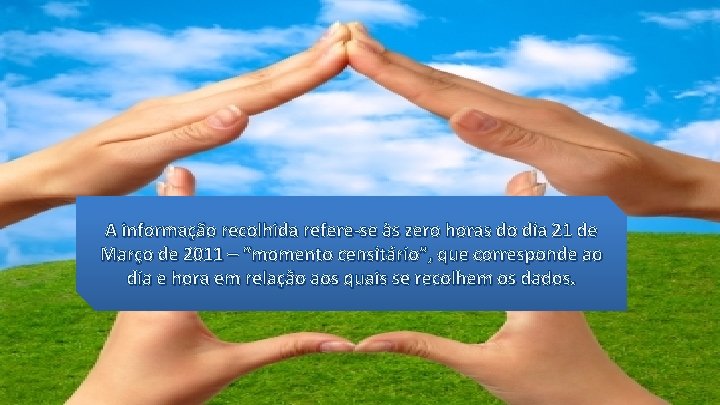 A informação recolhida refere-se às zero horas do dia 21 de Março de 2011 – "momento censitário", que corresponde ao dia e hora em relação aos quais se recolhem os dados.